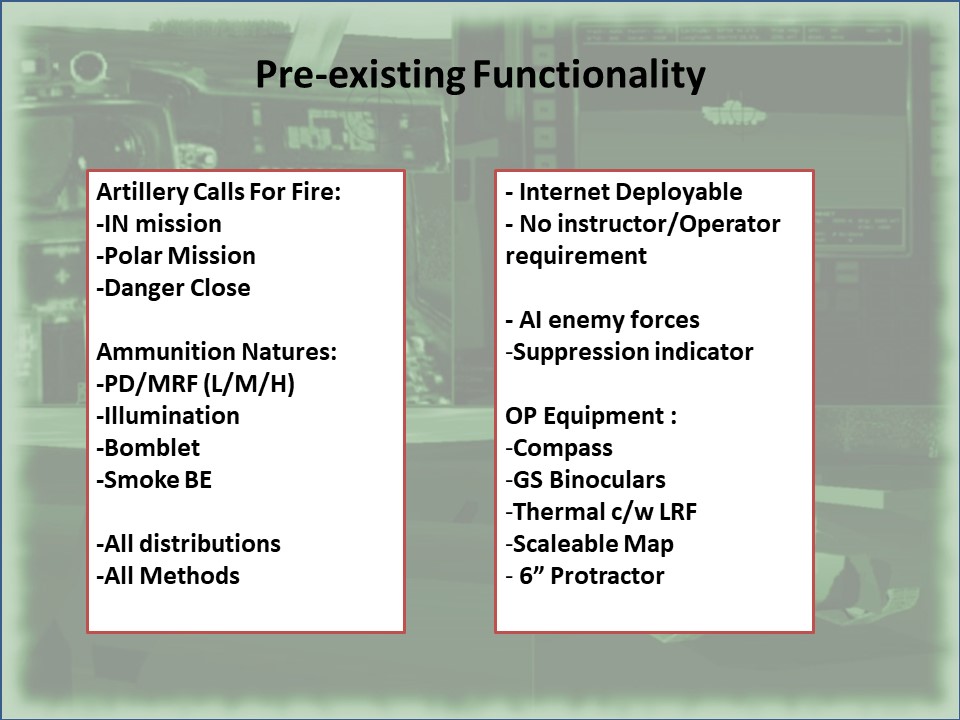 Pre-existing Functionality

Artillery Calls For Fire:
-IN mission
-Polar Mission
-Danger Close

Ammunition Natures:
-PD/MRF (L/M/H)
-Illumination
-Bomblet
-Smoke BE

-All distributions
-All Methods

- Internet Deployable
- No instructor/Operator requirement

- AI enemy forces
-Suppression indicator

OP Equipment :
-Compass
-GS Binoculars
-Thermal c/w LRF
-Scaleable Map
- 6” Protractor